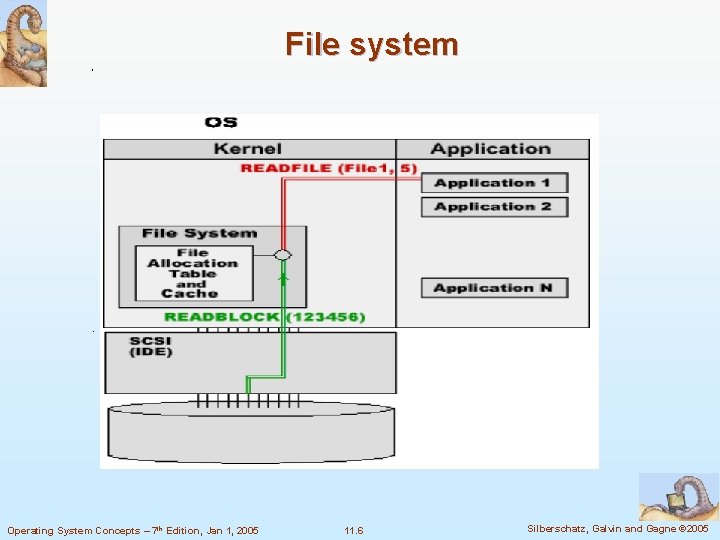 File system

OS

Kernel

Application

READFILE (File1, 5)

Application 1

Application 2

File System

File Allocation Table and Cache

Application N

READBLOCK (123456)

SCSI (IDE)

Operating System Concepts – 7th Edition, Jan 1, 2005

11.6

Silberschatz, Galvin and Gagne ©2005